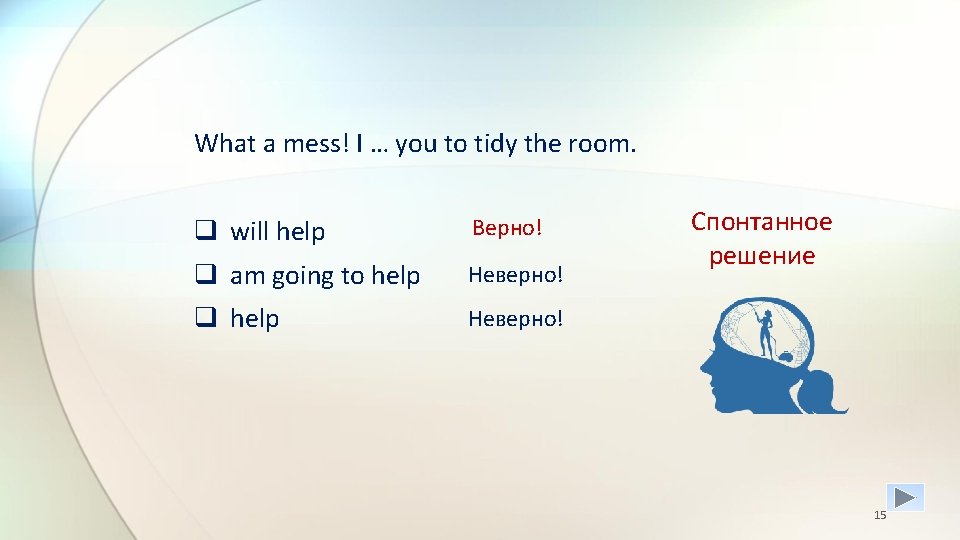 What a mess! I … you to tidy the room.

❑ will help	Верно!
❑ am going to help	Неверно!
❑ help	Неверно!

Спонтанное решение

15